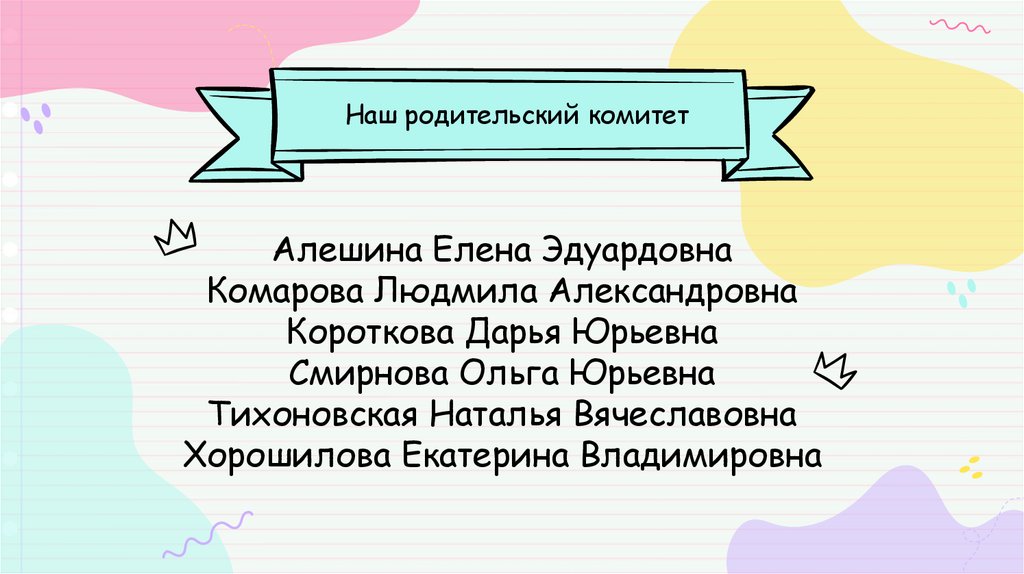 Наш родительский комитет

Алешина Елена Эдуардовна
Комарова Людмила Александровна
Короткова Дарья Юрьевна
Смирнова Ольга Юрьевна
Тихоновская Наталья Вячеславовна
Хорошилова Екатерина Владимировна